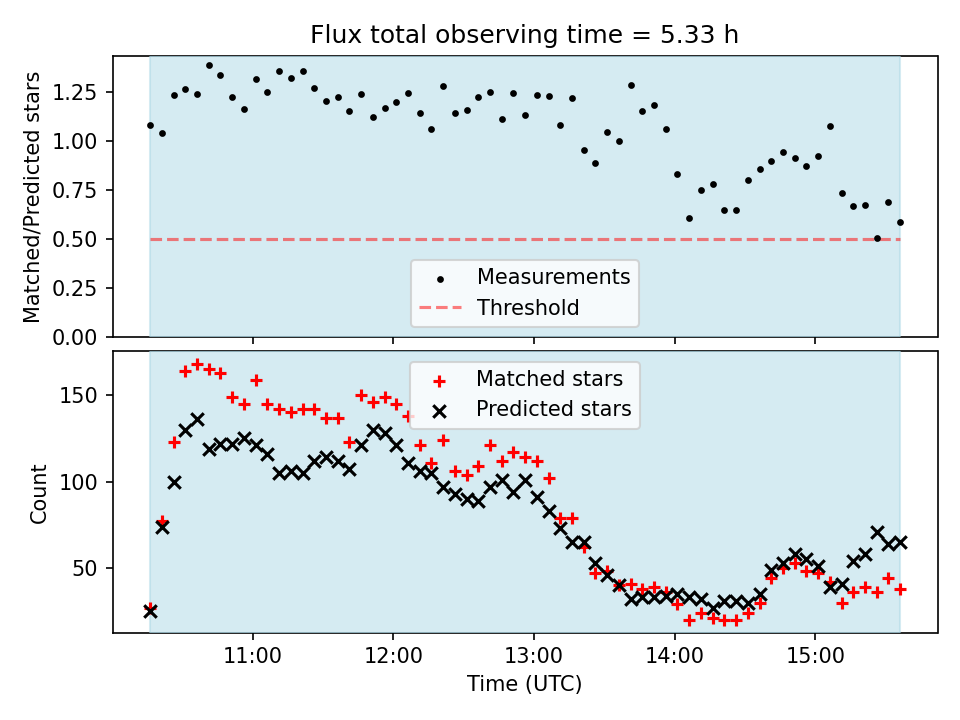 Flux total observing time = 5.33 h

Matched/Predicted stars

1.25
1.00
0.75
0.50
0.25
0.00

Measurements
Threshold

Matched stars
Predicted stars

Count

150
100
50

11:00
12:00
13:00
14:00
15:00

Time (UTC)